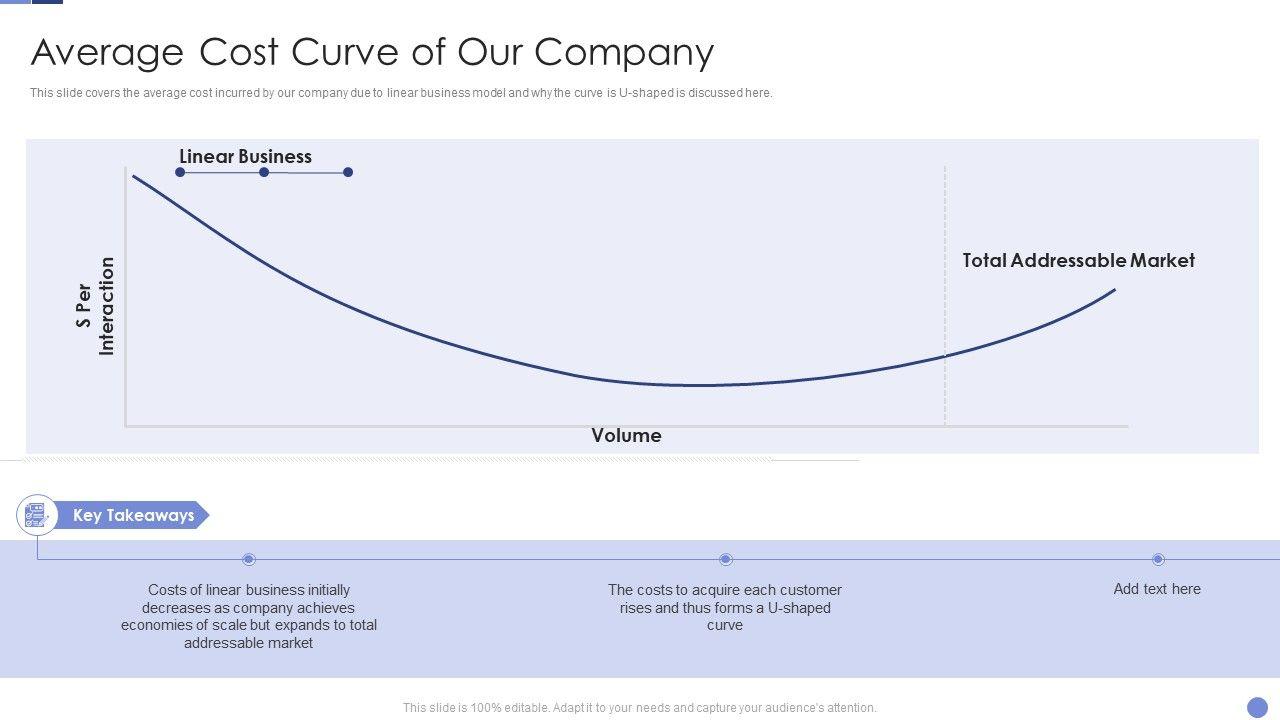 Average Cost Curve of Our Company

This slide covers the average cost incurred by our company due to linear business model and why the curve is U-shaped is discussed here.

Linear Business

S Per Interaction

Total Addressable Market

Volume

Key Takeaways

Costs of linear business initially decreases as company achieves economies of scale but expands to total addressable market

The costs to acquire each customer rises and thus forms a U-shaped curve

Add text here

This slide is 100% editable. Adapt it to your needs and capture your audience's attention.